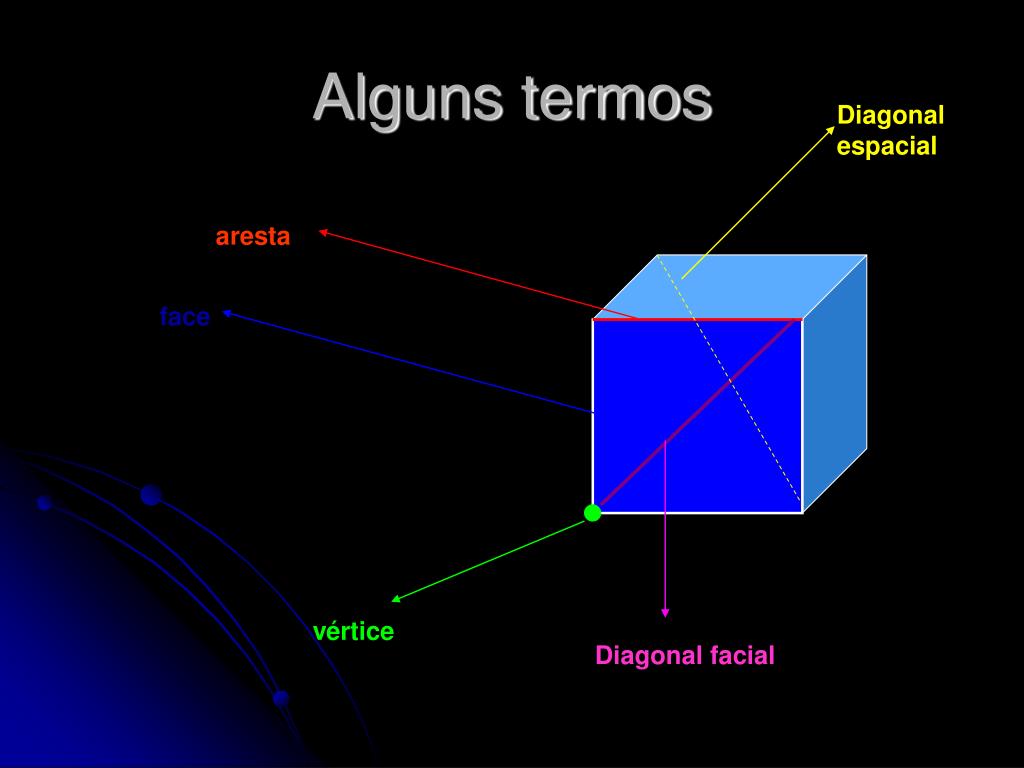 Alguns termos

Diagonal espacial

aresta

face

vértice

Diagonal facial